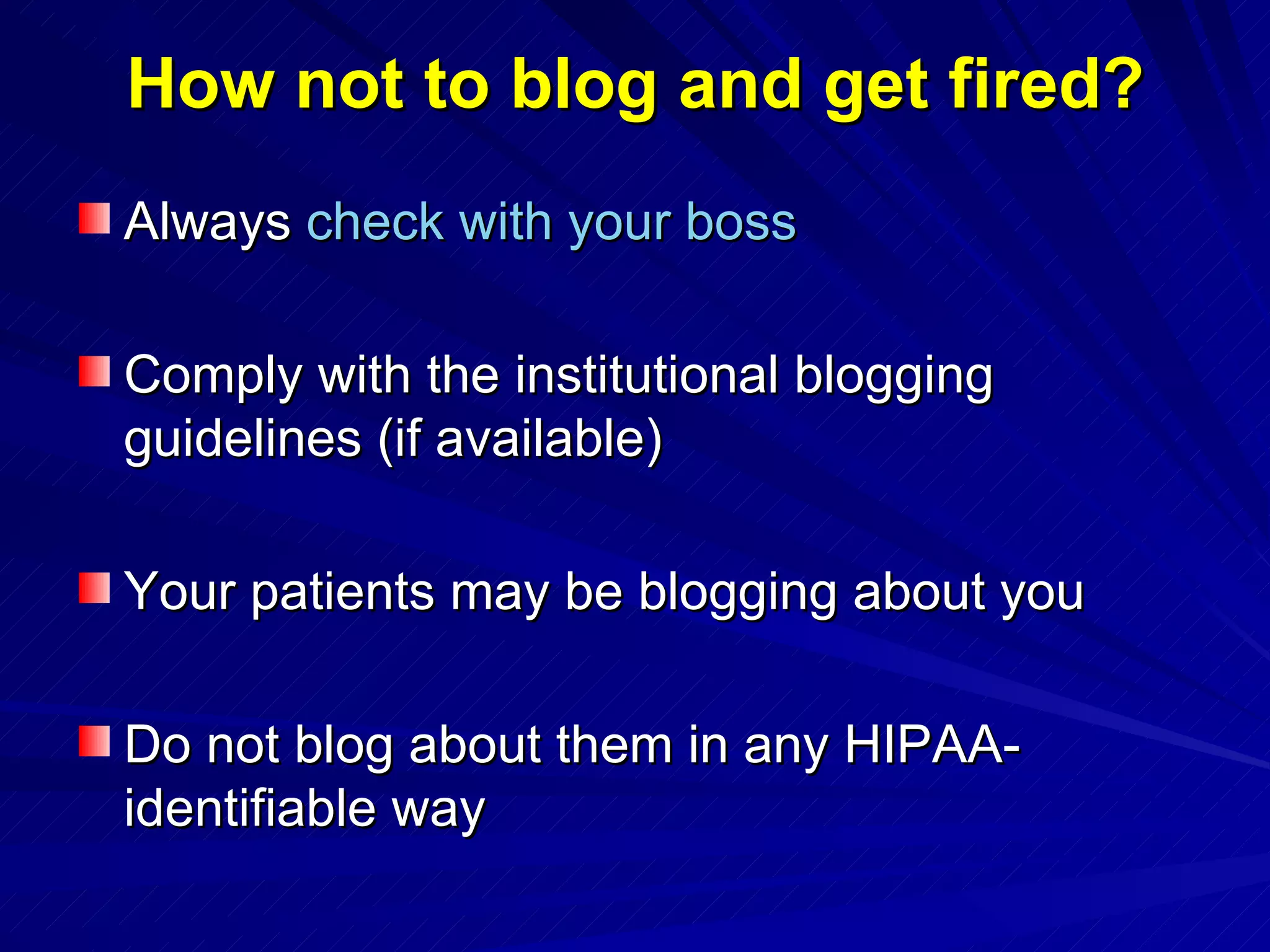 How not to blog and get fired?

Always check with your boss

Comply with the institutional blogging guidelines (if available)

Your patients may be blogging about you

Do not blog about them in any HIPAA-identifiable way